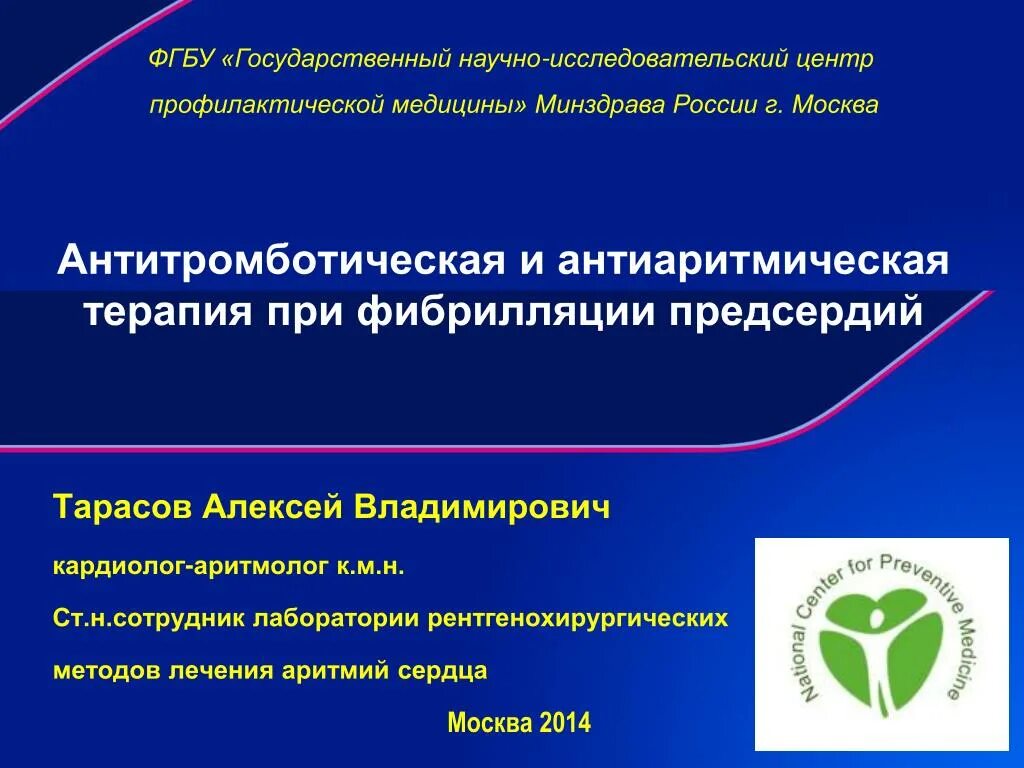 ФГБУ «Государственный научно-исследовательский центр профилактической медицины» Минздрава России г. Москва

Антитромботическая и антиаритмическая терапия при фибрилляции предсердий

Тарасов Алексей Владимирович

кардиолог-аритмолог к.м.н.

Ст.н.сотрудник лаборатории рентгенохирургических методов лечения аритмий сердца

Москва 2014

National Center for Preventive Medicine